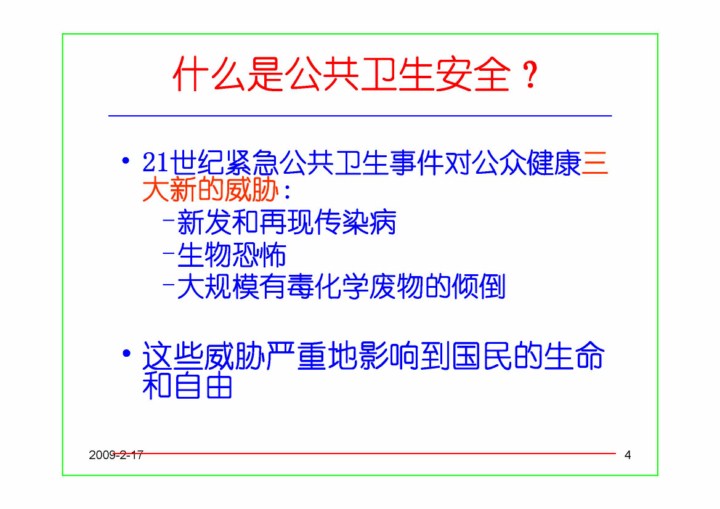 什么是公共卫生安全？

• 21世纪紧急公共卫生事件对公众健康三大新的威胁：
–新发和再现传染病
–生物恐怖
–大规模有毒化学废物的倾倒

• 这些威胁严重地影响到国民的生命和自由

2009-2-17

4